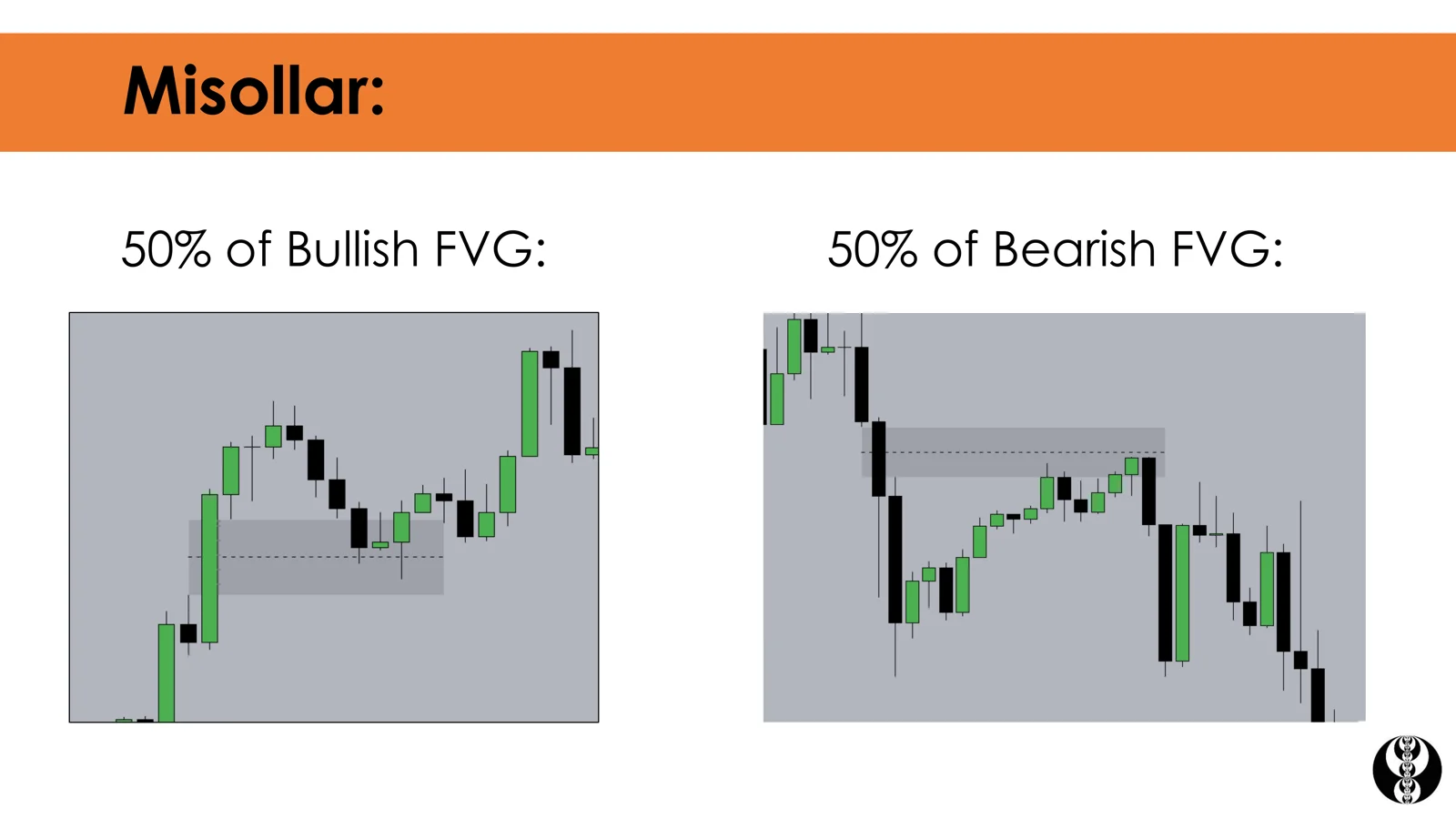 Misollar:

50% of Bullish FVG:

50% of Bearish FVG: